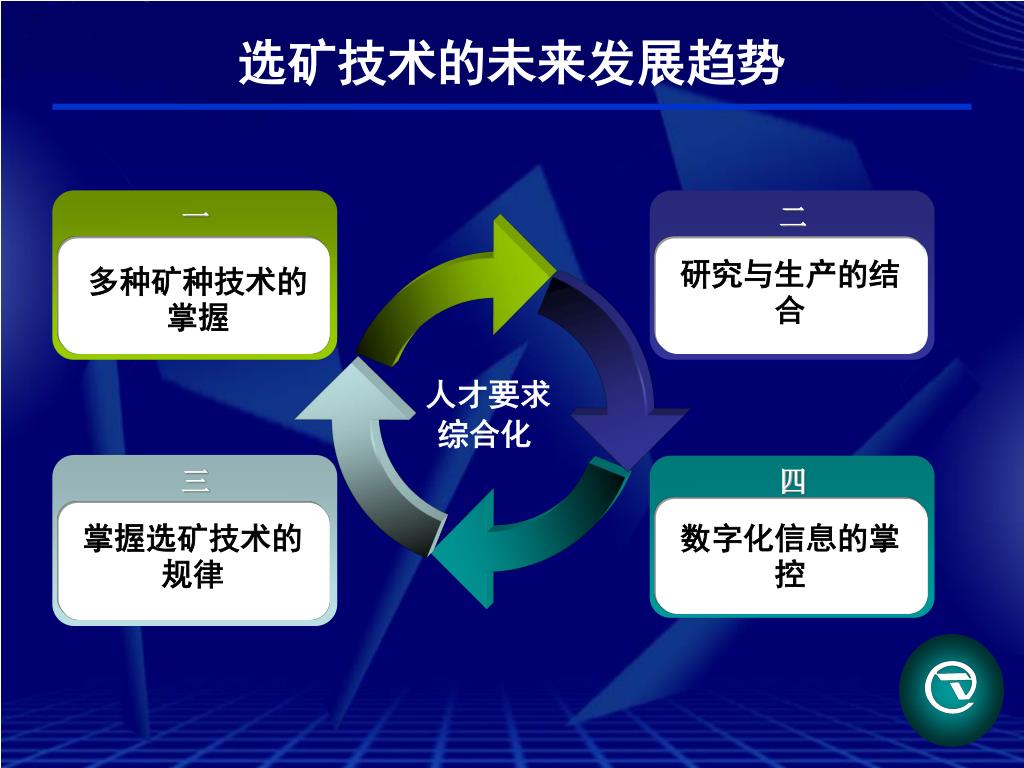 选矿技术的未来发展趋势

一

多种矿种技术的掌握

二

研究与生产的结合

人才要求综合化

三

掌握选矿技术的规律

四

数字化信息的掌控